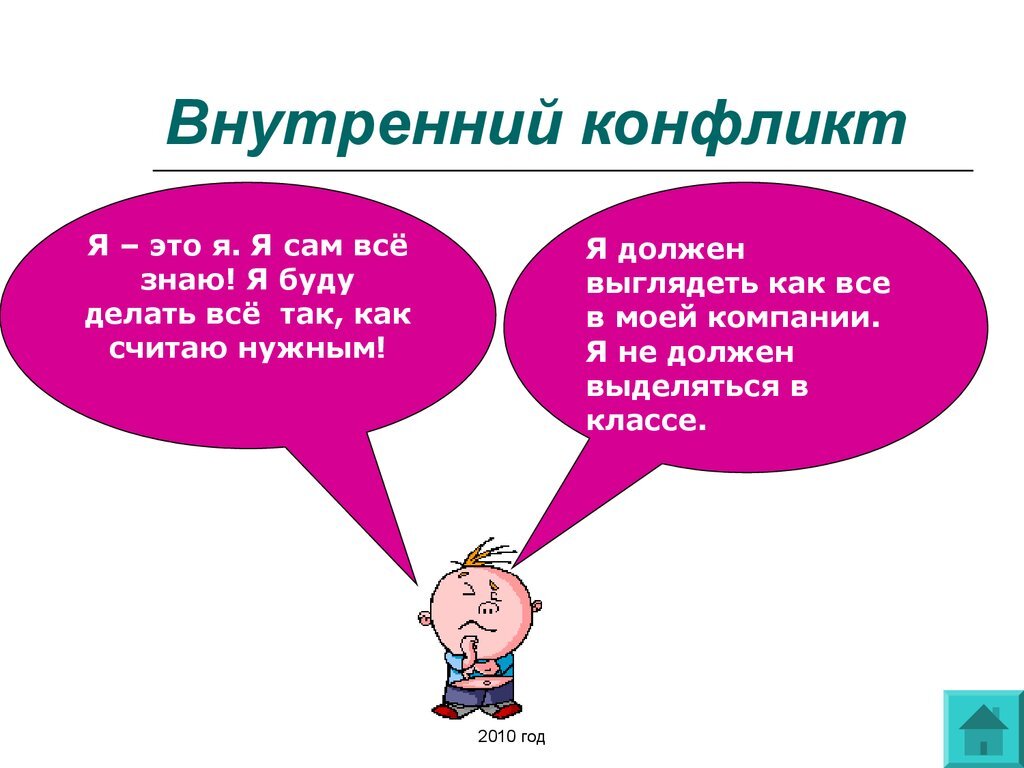 Внутренний конфликт

Я – это я. Я сам всё знаю! Я буду делать всё так, как считаю нужным!

Я должен выглядеть как все в моей компании. Я не должен выделяться в классе.

2010 год